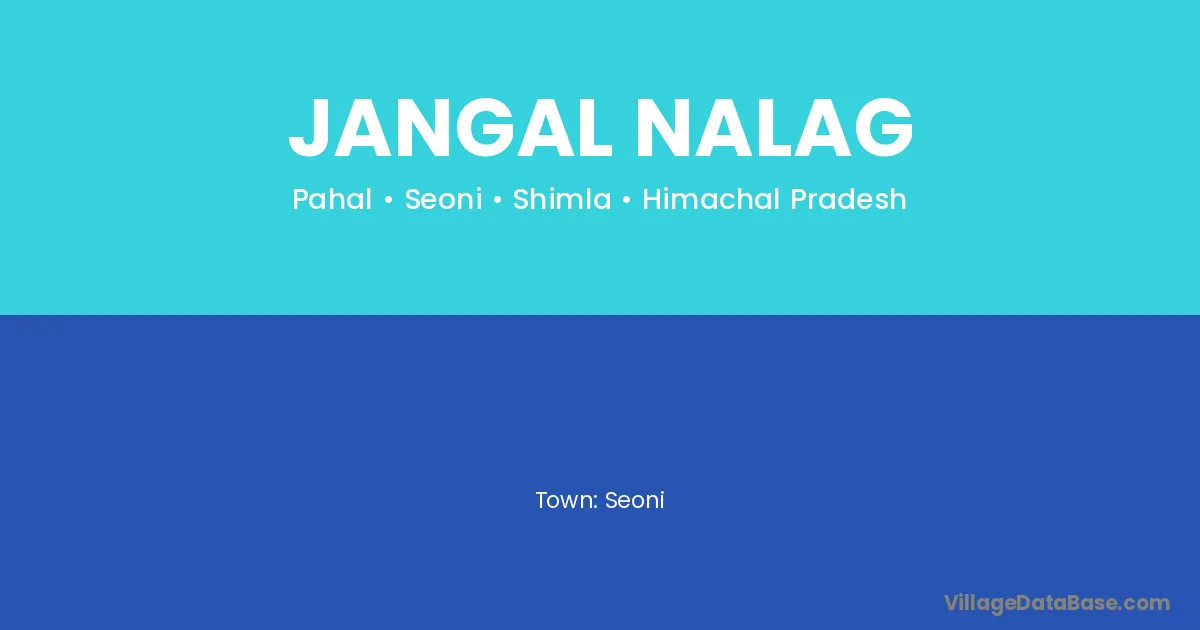 JANGAL NALAG

Pahal • Seoni • Shimla • Himachal Pradesh

Town: Seoni

VillageDataBase.com